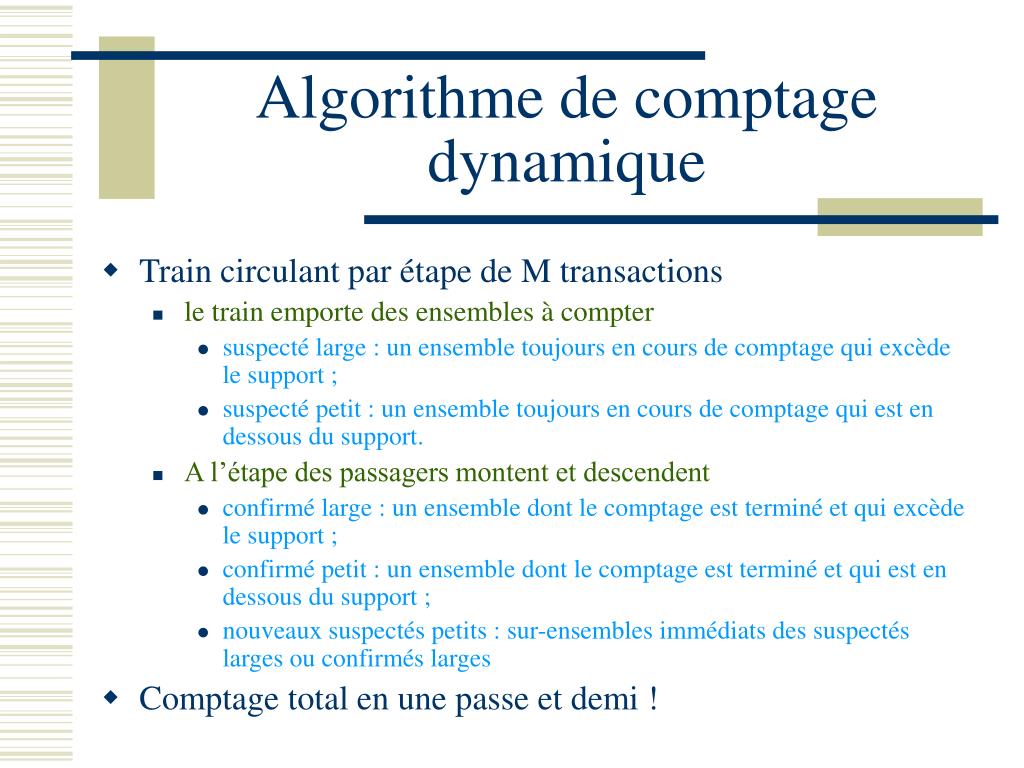 Algorithme de comptage dynamique

Train circulant par étape de M transactions

le train emporte des ensembles à compter

suspecté large : un ensemble toujours en cours de comptage qui excède le support ;

suspecté petit : un ensemble toujours en cours de comptage qui est en dessous du support.

A l'étape des passagers montent et descendent

confirmé large : un ensemble dont le comptage est terminé et qui excède le support ;

confirmé petit : un ensemble dont le comptage est terminé et qui est en dessous du support ;

nouveaux suspectés petits : sur-ensembles immédiats des suspectés larges ou confirmés larges

Comptage total en une passe et demi !